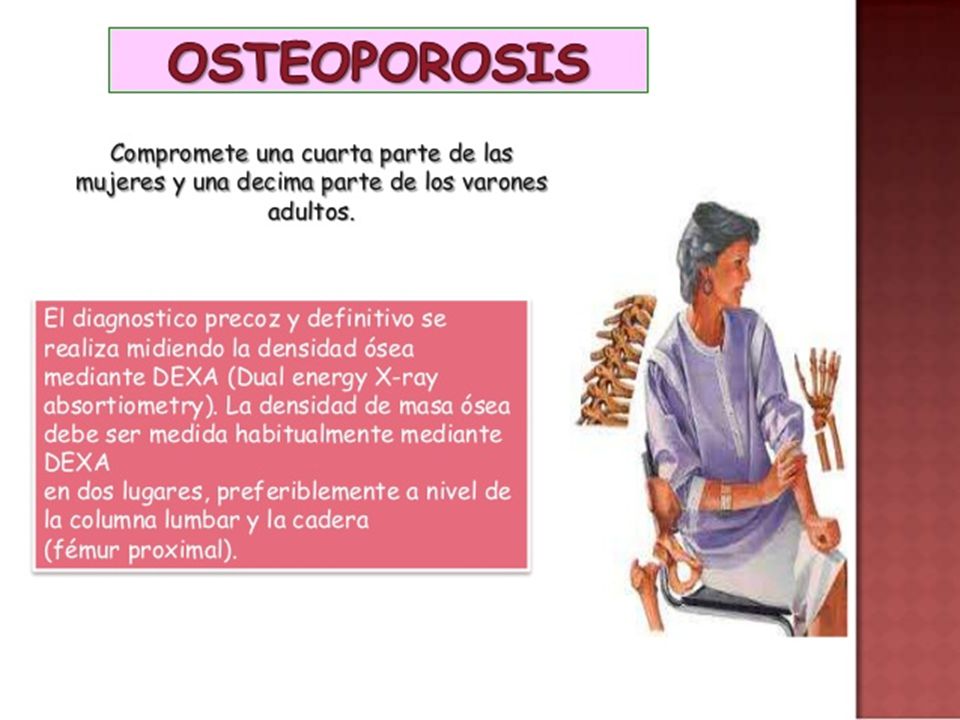 OSTEOPOROSIS

Compromete una cuarta parte de las mujeres y una decima parte de los varones adultos.

El diagnostico precoz y definitivo se realiza midiendo la densidad ósea mediante DEXA (Dual energy X-ray absortiometry). La densidad de masa ósea debe ser medida habitualmente mediante DEXA
en dos lugares, preferiblemente a nivel de la columna lumbar y la cadera
(fémur proximal).